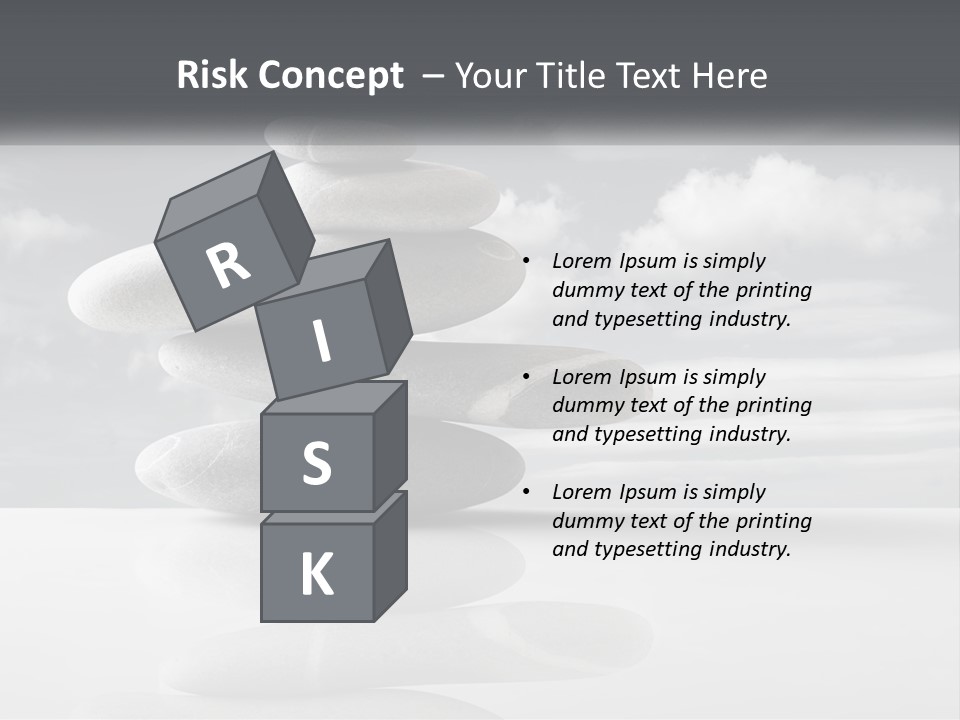 Risk Concept – Your Title Text Here

R
I
S
K

• Lorem Ipsum is simply dummy text of the printing and typesetting industry.

• Lorem Ipsum is simply dummy text of the printing and typesetting industry.

• Lorem Ipsum is simply dummy text of the printing and typesetting industry.